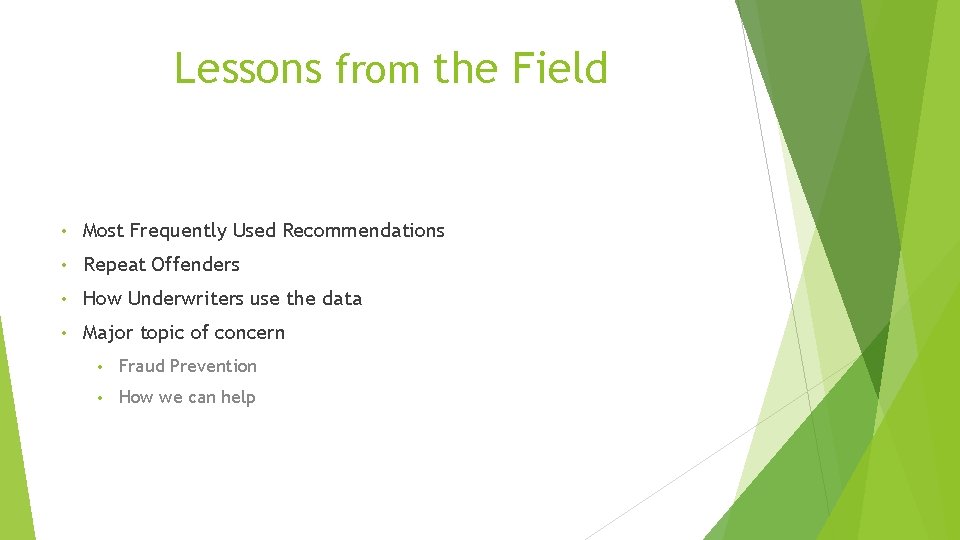 Lessons from the Field

• Most Frequently Used Recommendations
• Repeat Offenders
• How Underwriters use the data
• Major topic of concern
  • Fraud Prevention
  • How we can help